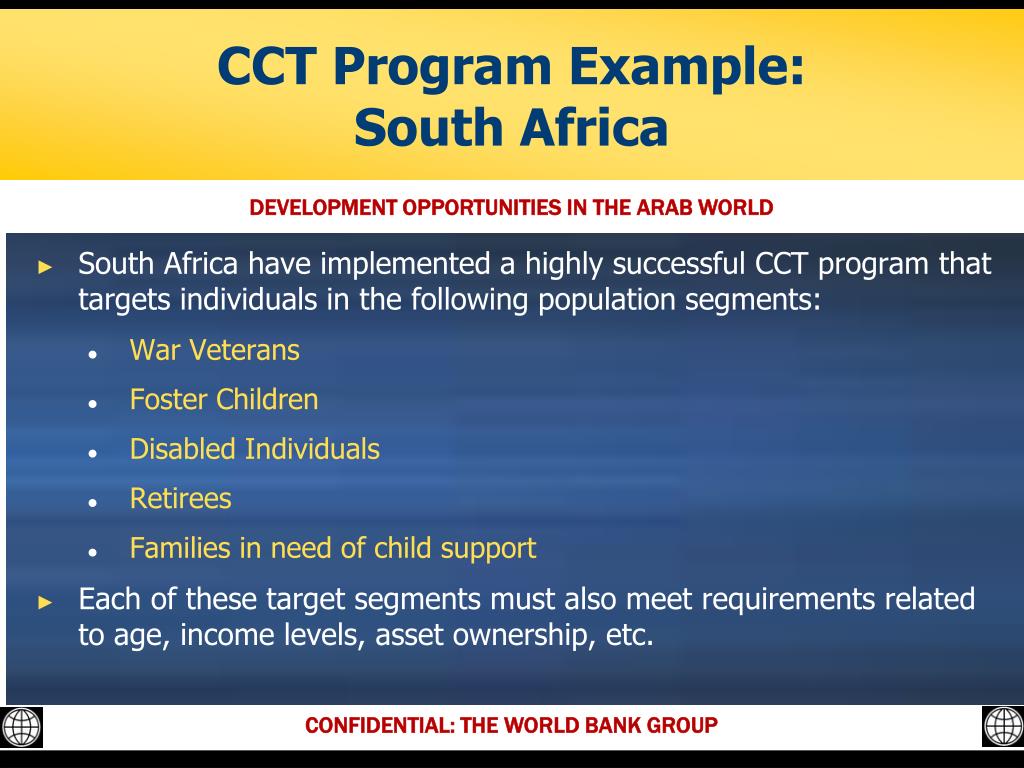 CCT Program Example:
South Africa

DEVELOPMENT OPPORTUNITIES IN THE ARAB WORLD

► South Africa have implemented a highly successful CCT program that targets individuals in the following population segments:
• War Veterans
• Foster Children
• Disabled Individuals
• Retirees
• Families in need of child support
► Each of these target segments must also meet requirements related to age, income levels, asset ownership, etc.

CONFIDENTIAL: THE WORLD BANK GROUP